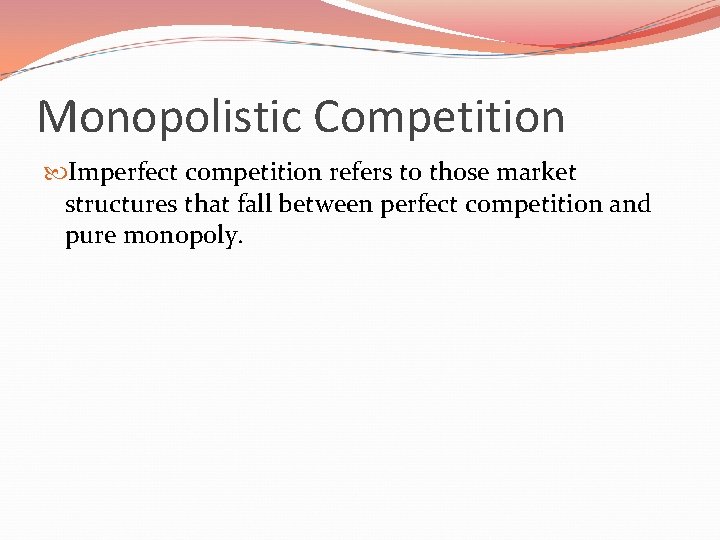 Monopolistic Competition

Imperfect competition refers to those market structures that fall between perfect competition and pure monopoly.